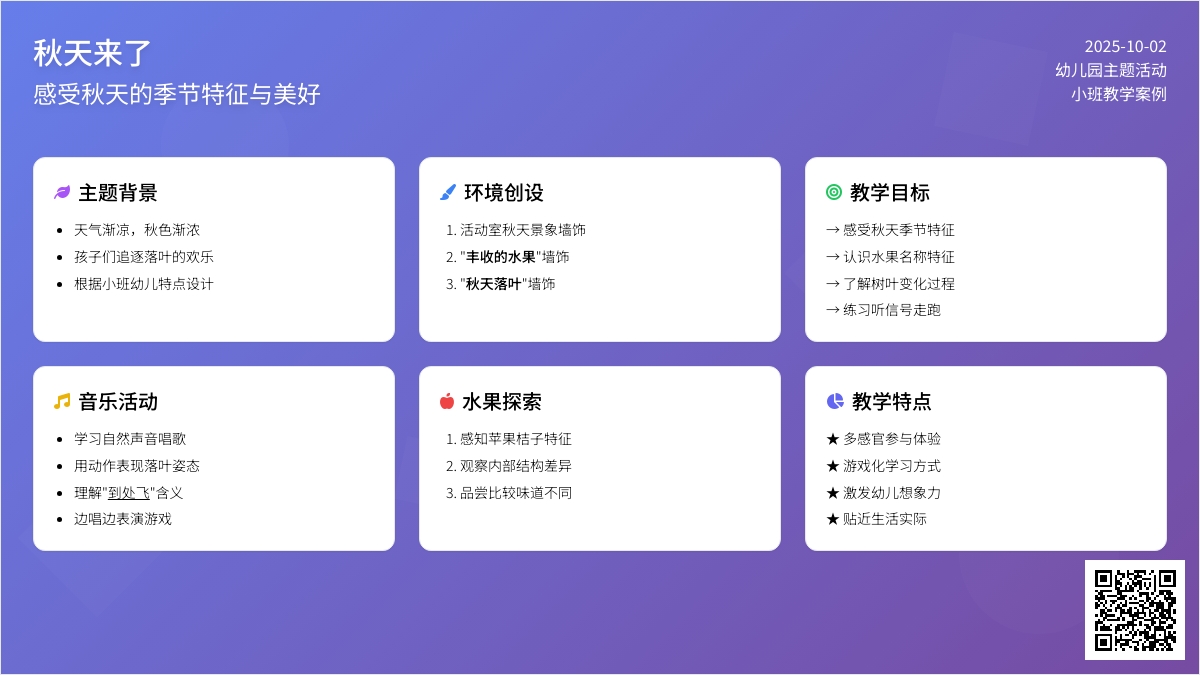 秋天来了
感受秋天的季节特征与美好

2025-10-02
幼儿园主题活动
小班教学案例

主题背景
- 天气渐凉，秋色渐浓
- 孩子们追逐落叶的欢乐
- 根据小班幼儿特点设计

环境创设
1. 活动室秋天景象墙饰
2. "丰收的水果"墙饰
3. "秋天落叶"墙饰

教学目标
→ 感受秋天季节特征
→ 认识水果名称特征
→ 了解树叶变化过程
→ 练习听信号走跑

音乐活动
- 学习自然声音唱歌
- 用动作表现落叶姿态
- 理解"到处飞"含义
- 边唱边表演游戏

水果探索
1. 感知苹果桔子特征
2. 观察内部结构差异
3. 品尝比较味道不同

教学特点
★ 多感官参与体验
★ 游戏化学习方式
★ 激发幼儿想象力
★ 贴近生活实际